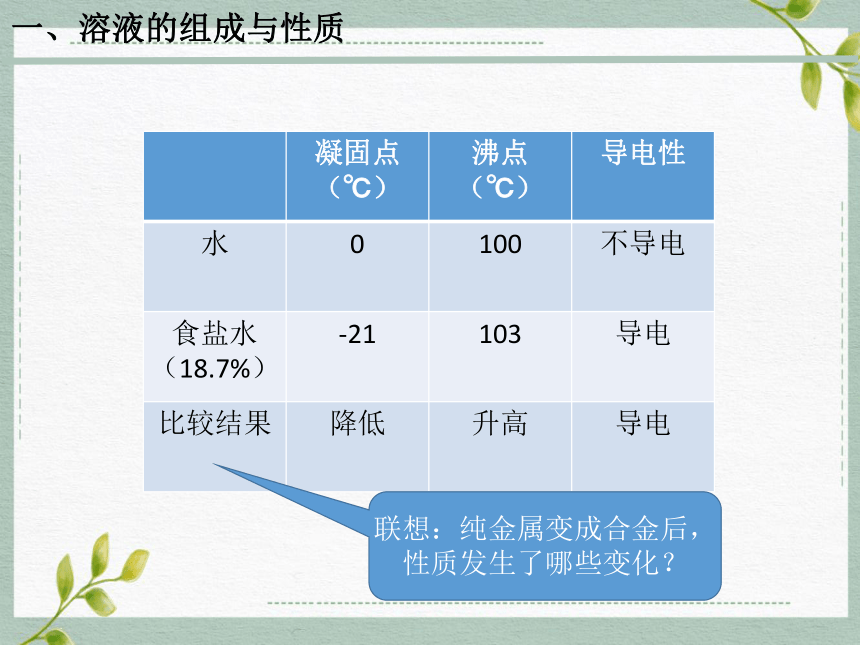 一、溶液的组成与性质

|  | 凝固点（℃） | 沸点（℃） | 导电性 |
|---|---|---|---|
| 水 | 0 | 100 | 不导电 |
| 食盐水（18.7%） | -21 | 103 | 导电 |
| 比较结果 | 降低 | 升高 | 导电 |

联想：纯金属变成合金后，性质发生了哪些变化？